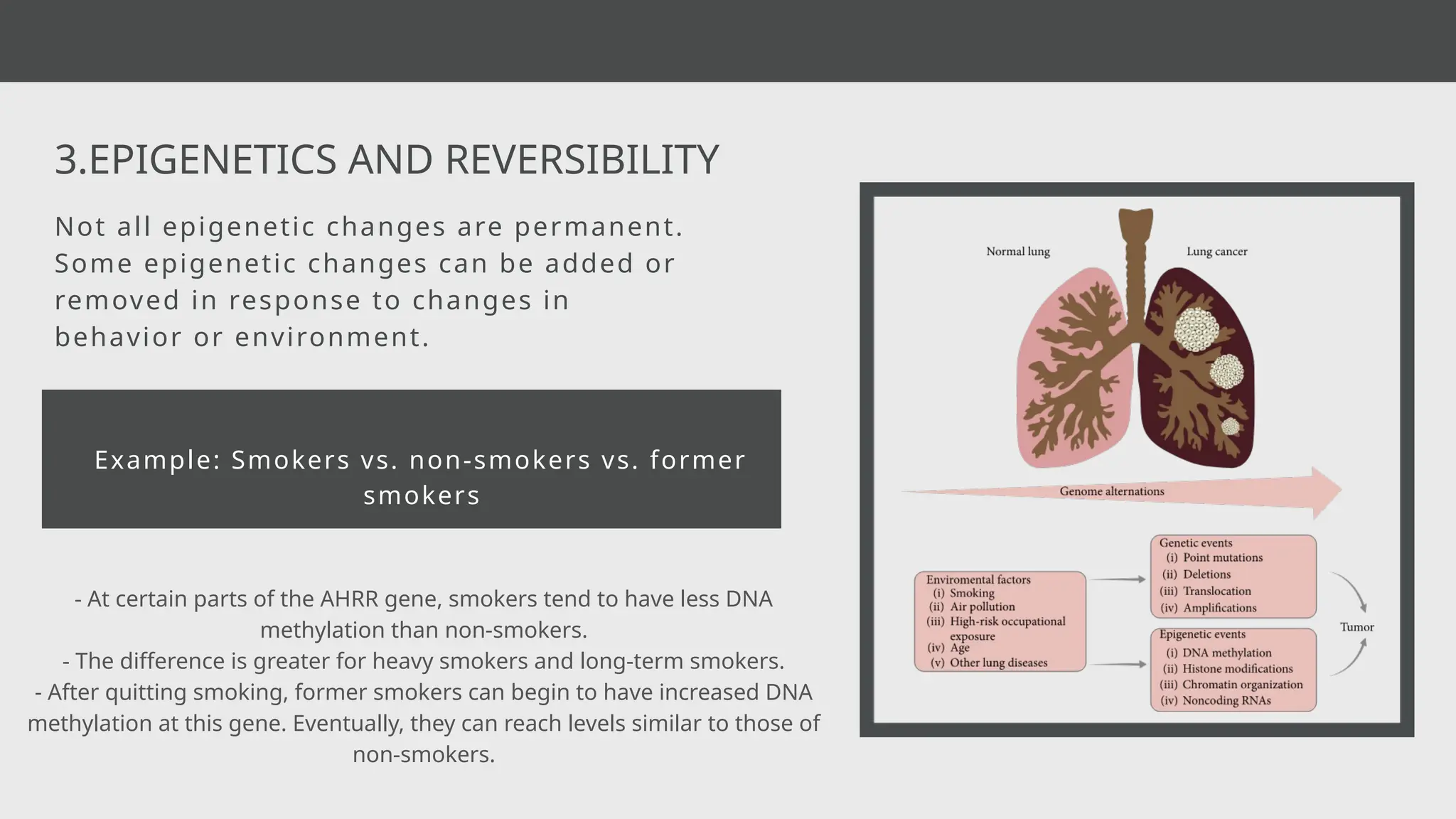 3.EPIGENETICS AND REVERSIBILITY

Not all epigenetic changes are permanent. Some epigenetic changes can be added or removed in response to changes in behavior or environment.

Example: Smokers vs. non-smokers vs. former smokers

- At certain parts of the AHRR gene, smokers tend to have less DNA methylation than non-smokers.
- The difference is greater for heavy smokers and long-term smokers.
- After quitting smoking, former smokers can begin to have increased DNA methylation at this gene. Eventually, they can reach levels similar to those of non-smokers.

Normal lung

Lung cancer

Genome alternations

Enviromental factors
(i) Smoking
(ii) Air pollution
(iii) High-risk occupational exposure
(iv) Age
(v) Other lung diseases

Genetic events
(i) Point mutations
(ii) Deletions
(iii) Translocation
(iv) Amplifications

Epigenetic events
(i) DNA methylation
(ii) Histone modifications
(iii) Chromatin organization
(iv) Noncoding RNAs

Tumor